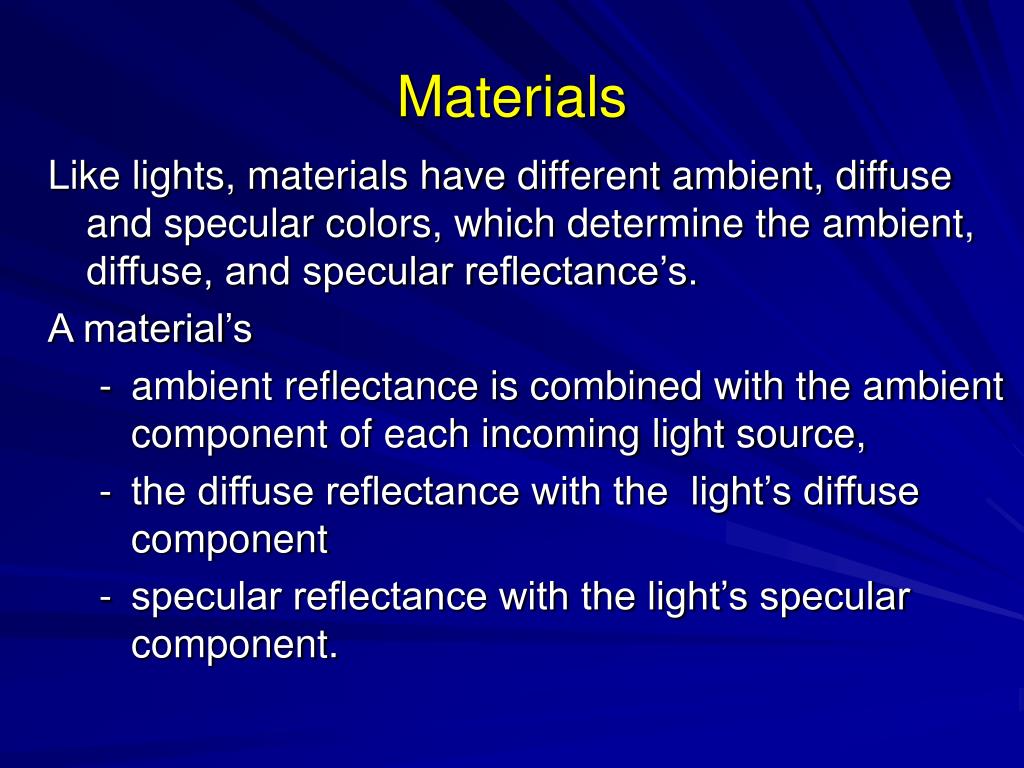 Materials

Like lights, materials have different ambient, diffuse and specular colors, which determine the ambient, diffuse, and specular reflectance’s.

A material’s

- ambient reflectance is combined with the ambient component of each incoming light source,
- the diffuse reflectance with the light’s diffuse component
- specular reflectance with the light’s specular component.